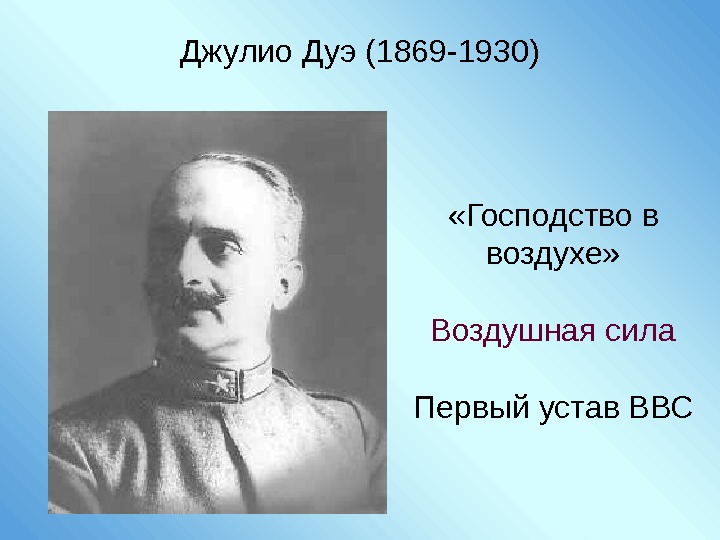 Джулио Дуэ (1869-1930)

«Господство в воздухе»

Воздушная сила

Первый устав ВВС